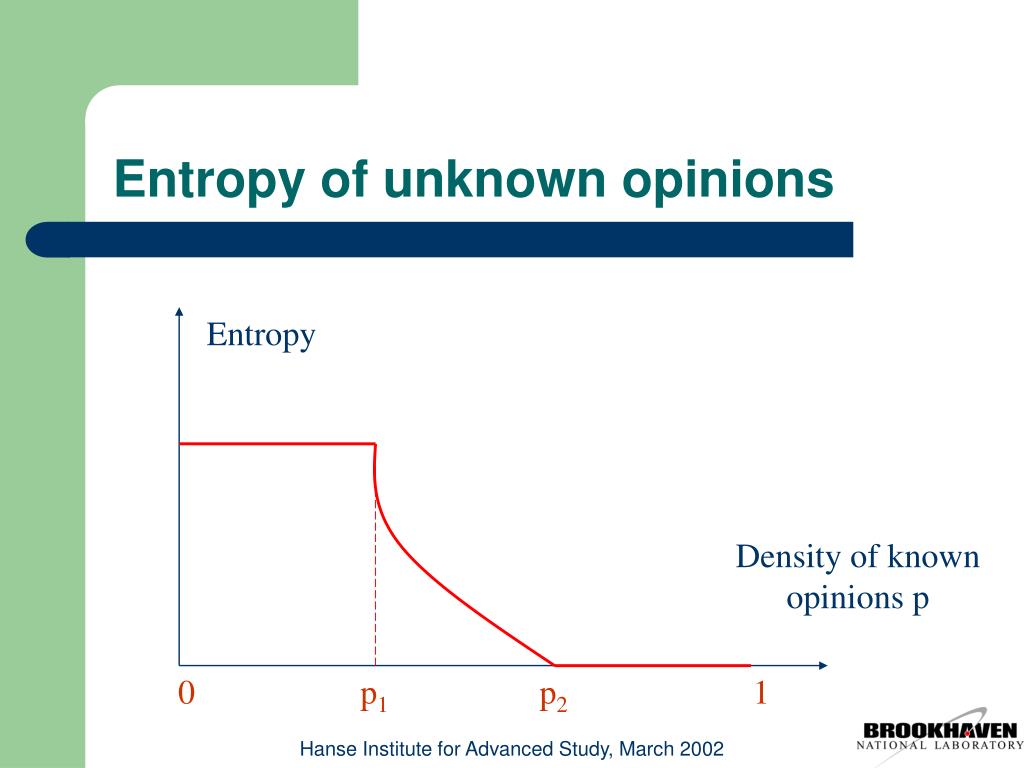 Entropy of unknown opinions

Entropy

Density of known opinions p

0

$p_1$

$p_2$

1

Hanse Institute for Advanced Study, March 2002

BROOKHAVEN
NATIONAL LABORATORY